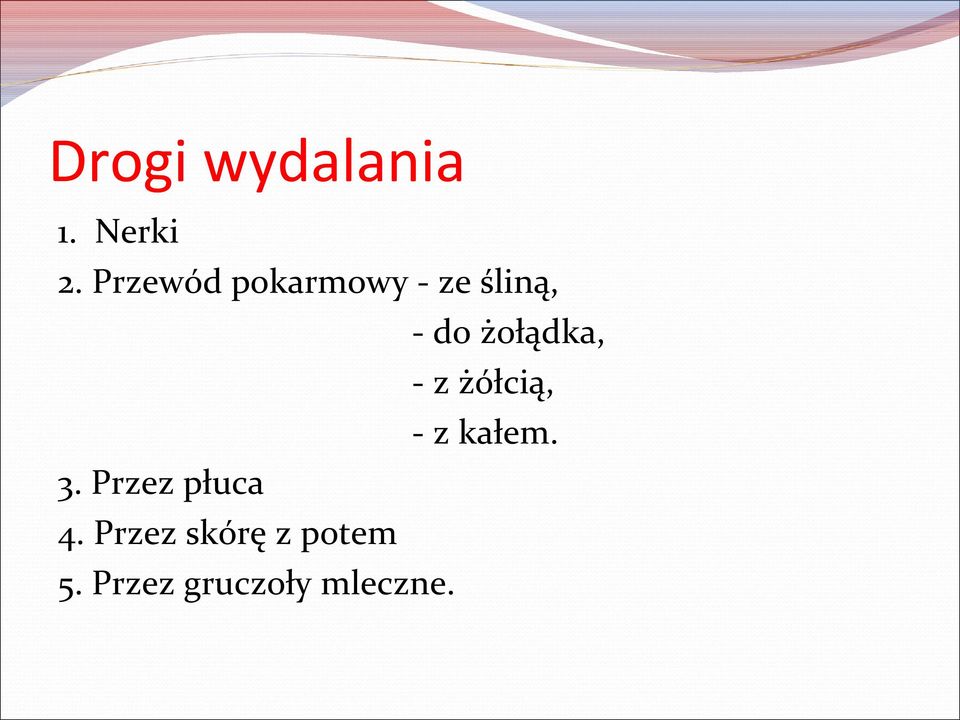 Drogi wydalania

1. Nerki
2. Przewód pokarmowy - ze śliną,
- do żołądka,
- z żółcią,
- z kałem.
3. Przez płuca
4. Przez skórę z potem
5. Przez gruczoły mleczne.